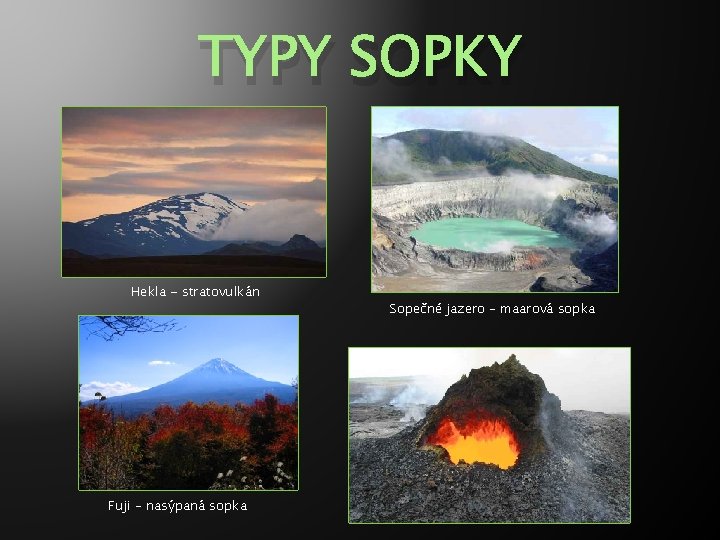 TYPY SOPKY

Hekla – stratovulkán

Sopečné jazero – maarová sopka

Fuji – nasýpaná sopka